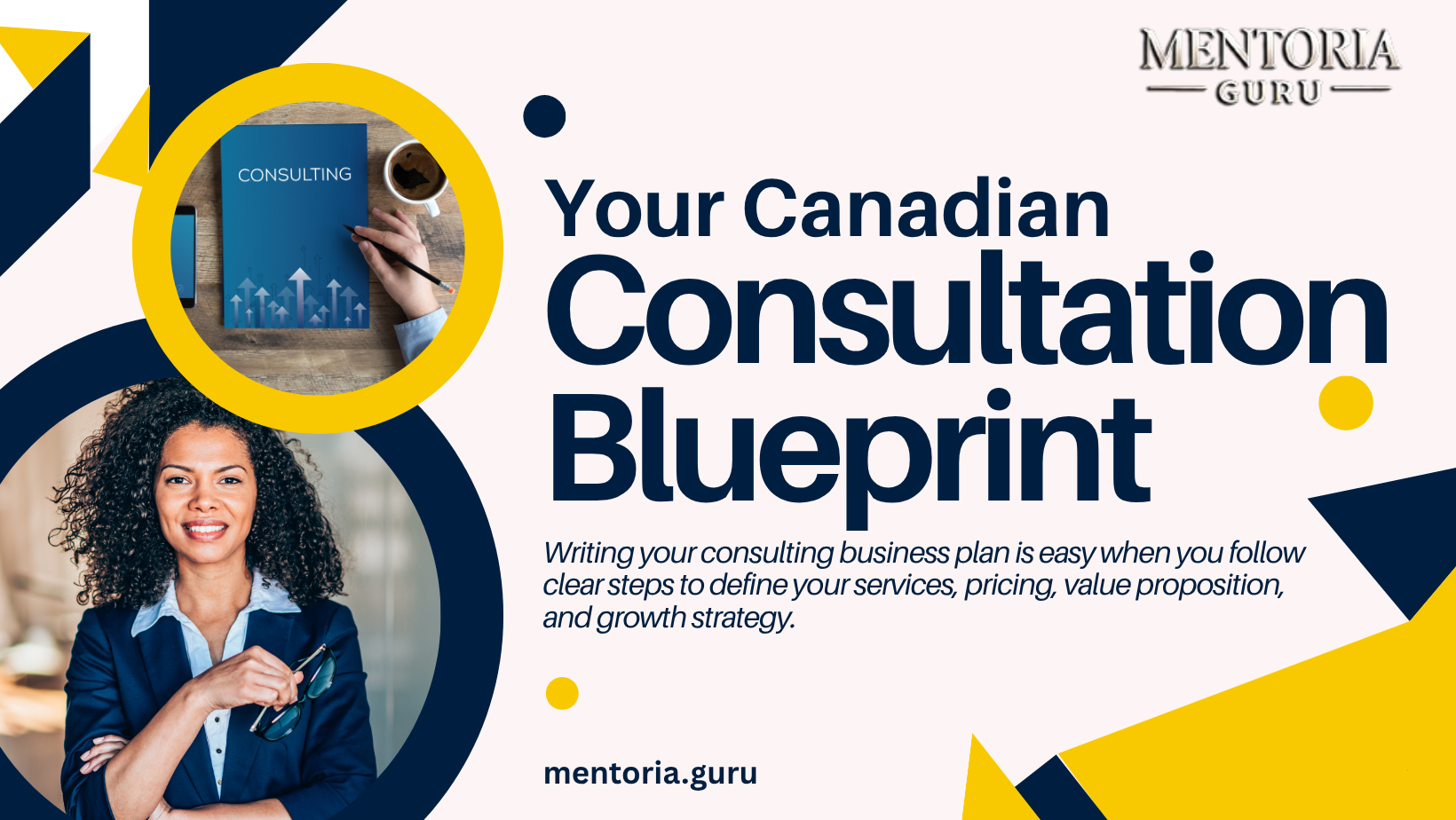 MENTORIA
GURU

CONSULTING

Your Canadian
Consultation
Blueprint

Writing your consulting business plan is easy when you follow clear steps to define your services, pricing, value proposition, and growth strategy.

mentoria.guru